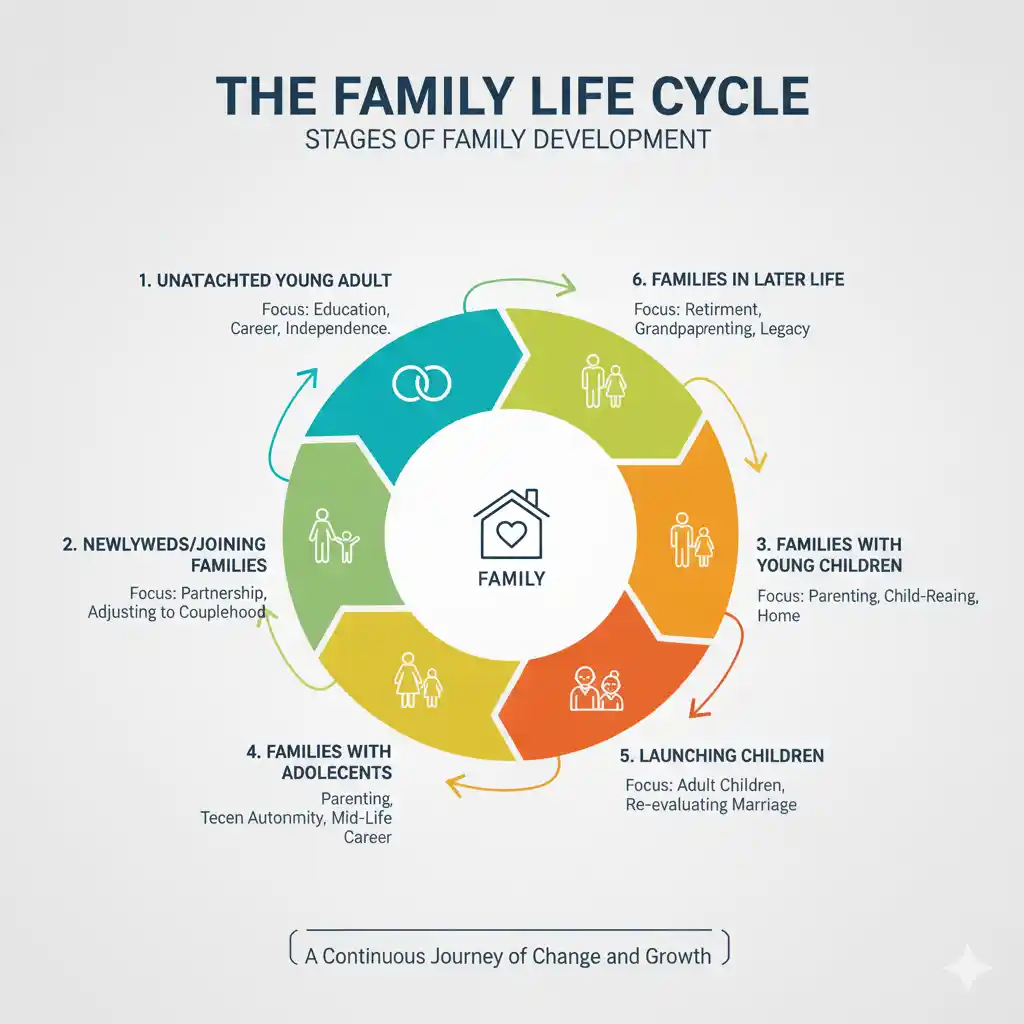 THE FAMILY LIFE CYCLE
STAGES OF FAMILY DEVELOPMENT

1. UNATACHTED YOUNG ADULT
Focus: Education, Career, Independence.

6. FAMILIES IN LATER LIFE
Focus: Retirment, Grandpaprenting, Legacy

2. NEWLYWEDS/JOINING FAMILIES
Focus: Partnership, Adjusting to Couplehood

FAMILY

3. FAMILIES WITH YOUNG CHILDREN
Focus: Parenting, Child-Reaing, Home

4. FAMILIES WITH ADOLECENTS
Parenting, Tecen Autonmity, Mid-Life Career

5. LAUNCHING CHILDREN
Focus: Adult Children, Re-evaluating Marriage

A Continuous Journey of Change and Growth